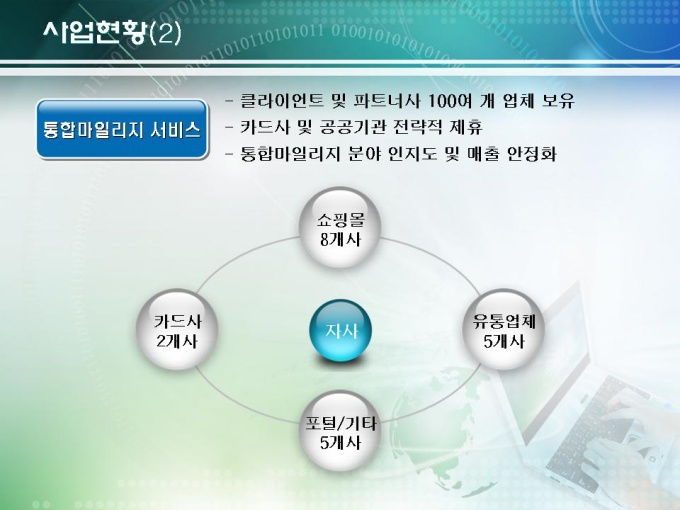 사업현황(2)

통합마일리지 서비스

- 클라이언트 및 파트너사 100여 개 업체 보유
- 카드사 및 공공기관 전략적 제휴
- 통합마일리지 분야 인지도 및 매출 안정화

쇼핑몰
8개사

카드사
2개사

자사

유통업체
5개사

포털/기타
5개사